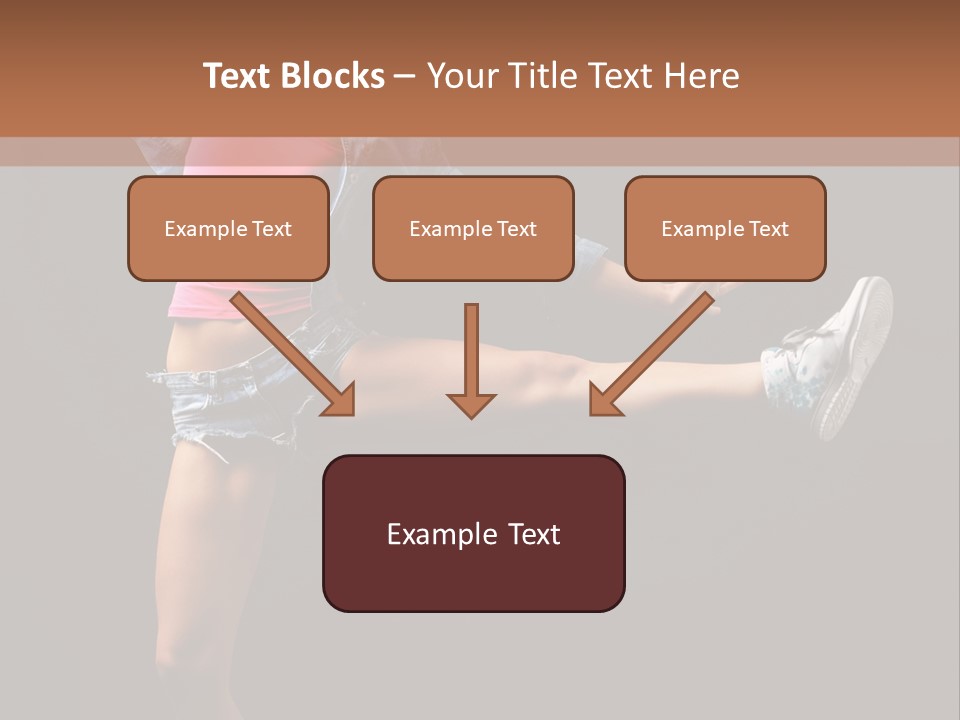 Text Blocks – Your Title Text Here

Example Text

Example Text

Example Text

Example Text